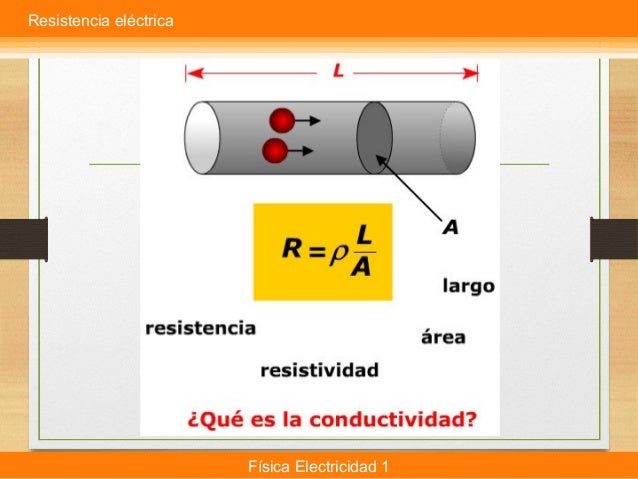 Resistencia eléctrica

L

A

$R = \rho \frac{L}{A}$

largo

resistencia

área

resistividad

¿Qué es la conductividad?

Física Electricidad 1